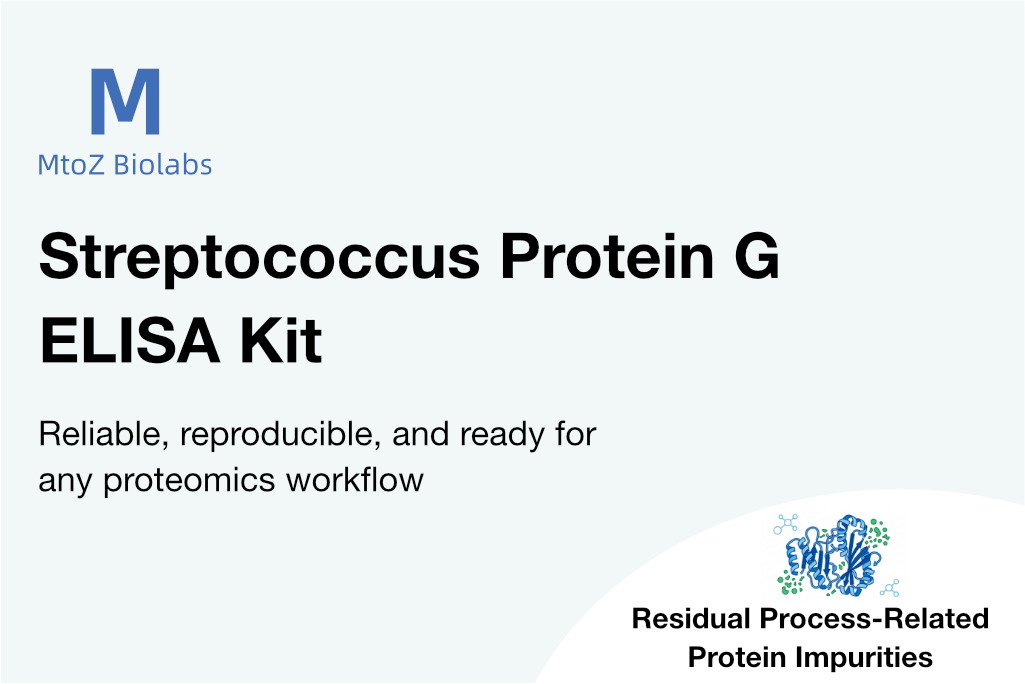 M
MtoZ Biolabs

Streptococcus Protein G ELISA Kit

Reliable, reproducible, and ready for any proteomics workflow

Residual Process-Related Protein Impurities